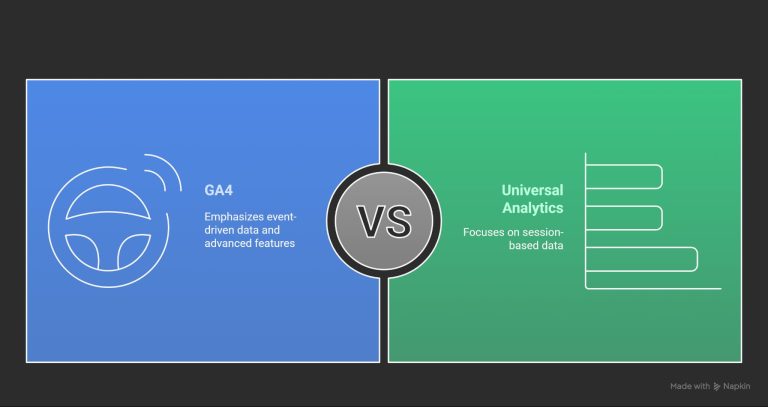 GA4

Emphasizes event-driven data and advanced features

VS

Universal Analytics

Focuses on session-based data

Made with Napkin